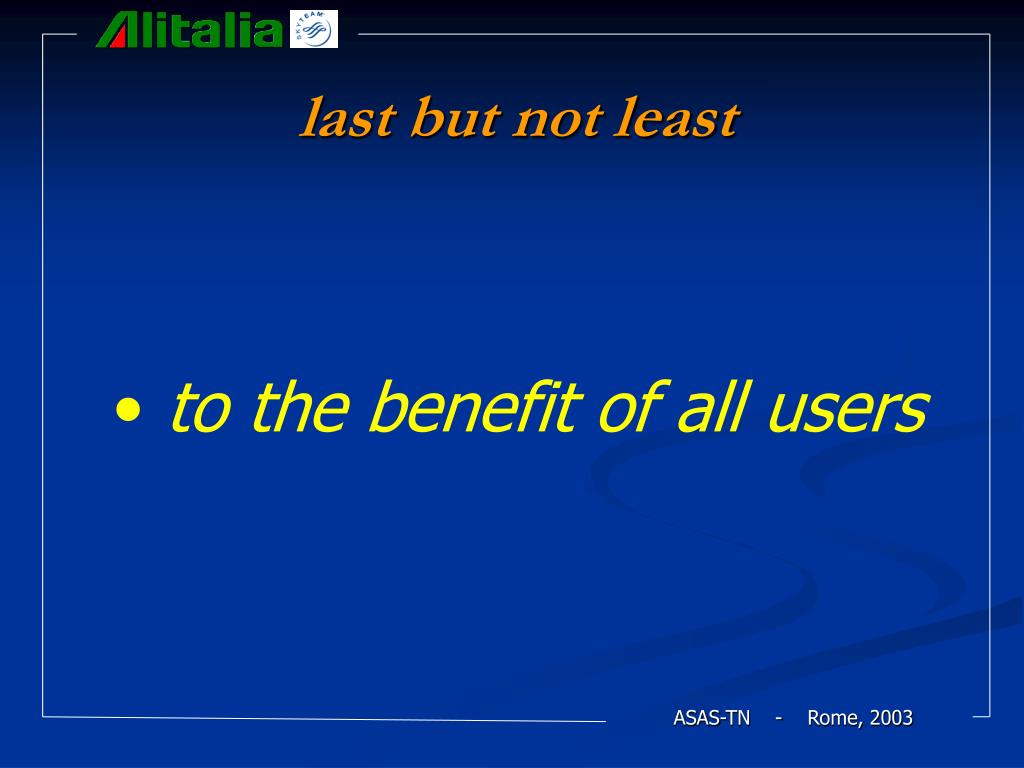 Alitalia SKYTEAM

last but not least

• to the benefit of all users

ASAS-TN - Rome, 2003